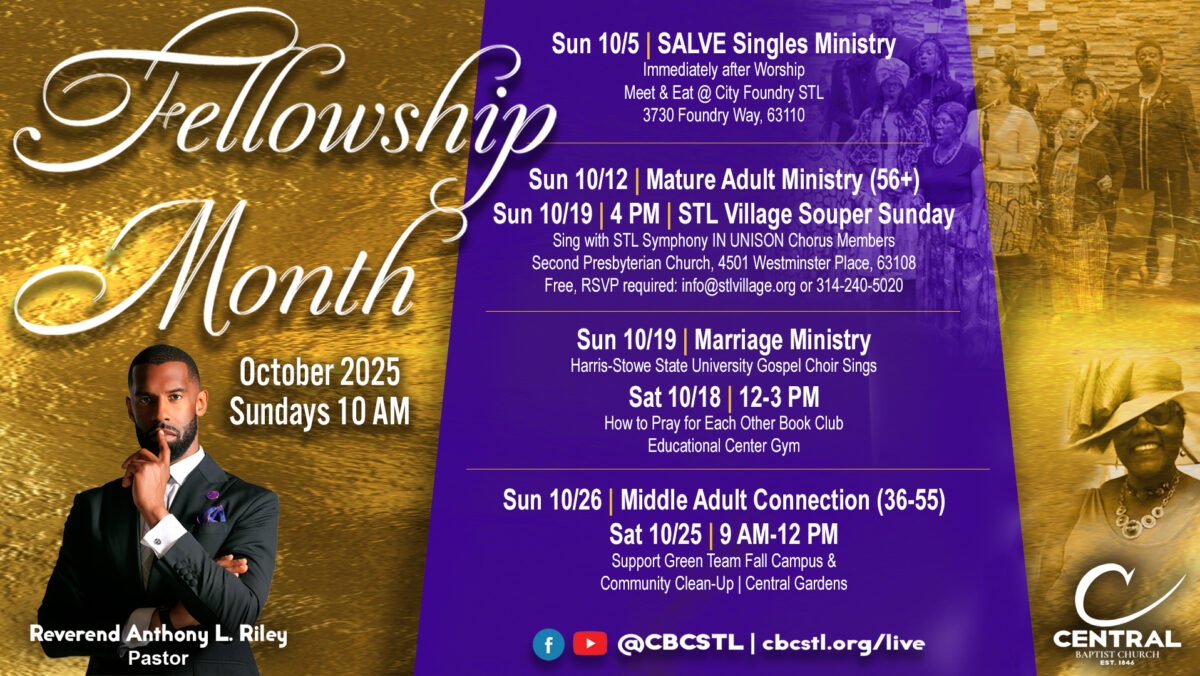 Fellowship Month

October 2025
Sundays 10 AM

Reverend Anthony L. Riley
Pastor

Sun 10/5 | SALVE Singles Ministry
Immediately after Worship
Meet & Eat @ City Foundry STL
3730 Foundry Way, 63110

Sun 10/12 | Mature Adult Ministry (56+)
Sun 10/19 | 4 PM | STL Village Souper Sunday
Sing with STL Symphony IN UNISON Chorus Members
Second Presbyterian Church, 4501 Westminster Place, 63108
Free, RSVP required: info@stlvillage.org or 314-240-5020

Sun 10/19 | Marriage Ministry
Harris-Stowe State University Gospel Choir Sings
Sat 10/18 | 12-3 PM
How to Pray for Each Other Book Club
Educational Center Gym

Sun 10/26 | Middle Adult Connection (36-55)
Sat 10/25 | 9 AM-12 PM
Support Green Team Fall Campus & Community Clean-Up | Central Gardens

@CBCSTL | cbcstl.org/live

CENTRAL
BAPTIST CHURCH
EST. 1846